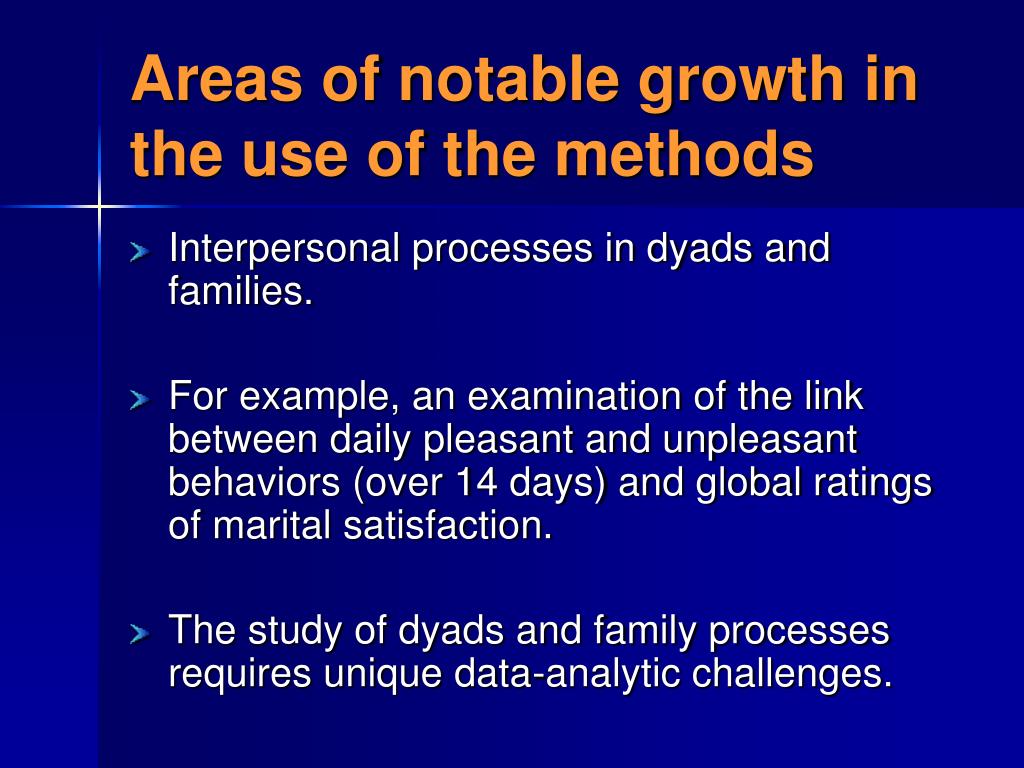 Areas of notable growth in the use of the methods

Interpersonal processes in dyads and families.

For example, an examination of the link between daily pleasant and unpleasant behaviors (over 14 days) and global ratings of marital satisfaction.

The study of dyads and family processes requires unique data-analytic challenges.